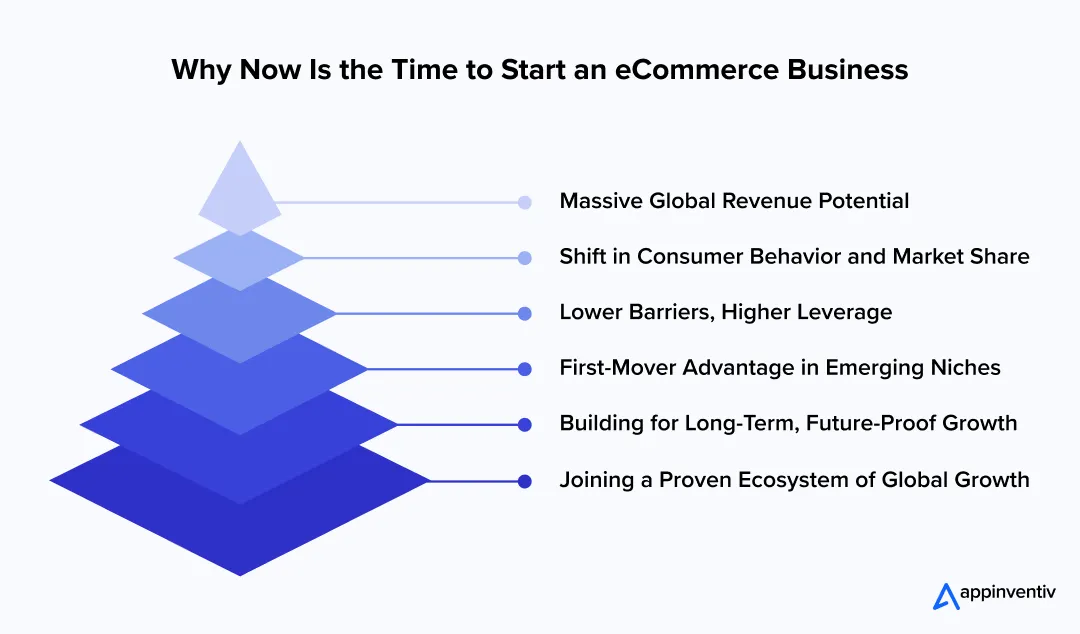 Why Now Is the Time to Start an eCommerce Business

Massive Global Revenue Potential

Shift in Consumer Behavior and Market Share

Lower Barriers, Higher Leverage

First-Mover Advantage in Emerging Niches

Building for Long-Term, Future-Proof Growth

Joining a Proven Ecosystem of Global Growth

appinventiv